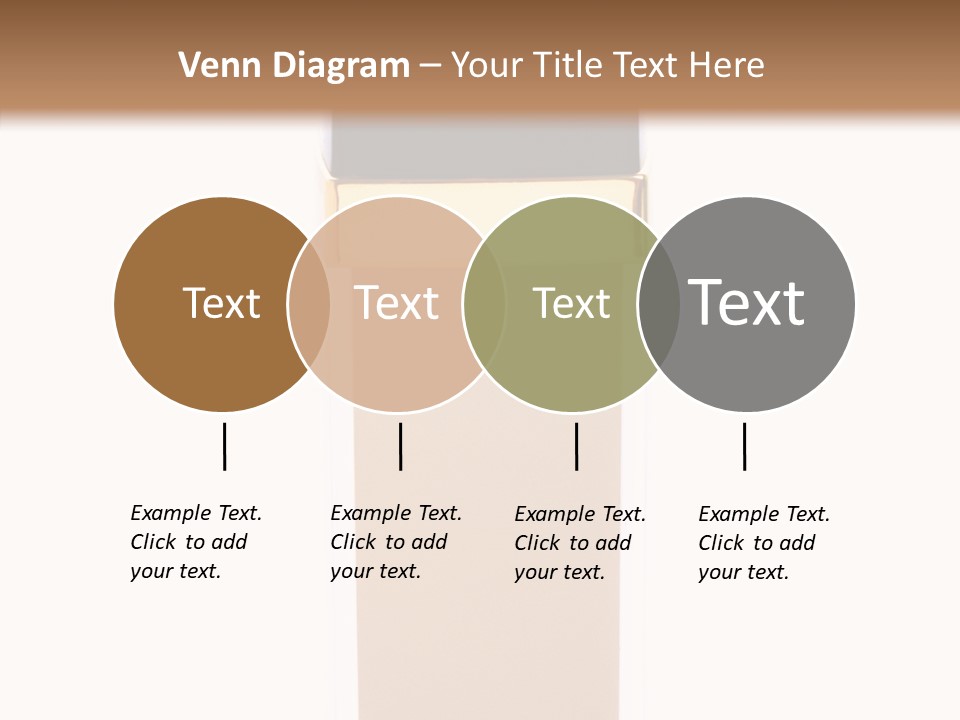 Venn Diagram – Your Title Text Here

Text

Text

Text

Text

Example Text. Click to add your text.

Example Text. Click to add your text.

Example Text. Click to add your text.

Example Text. Click to add your text.